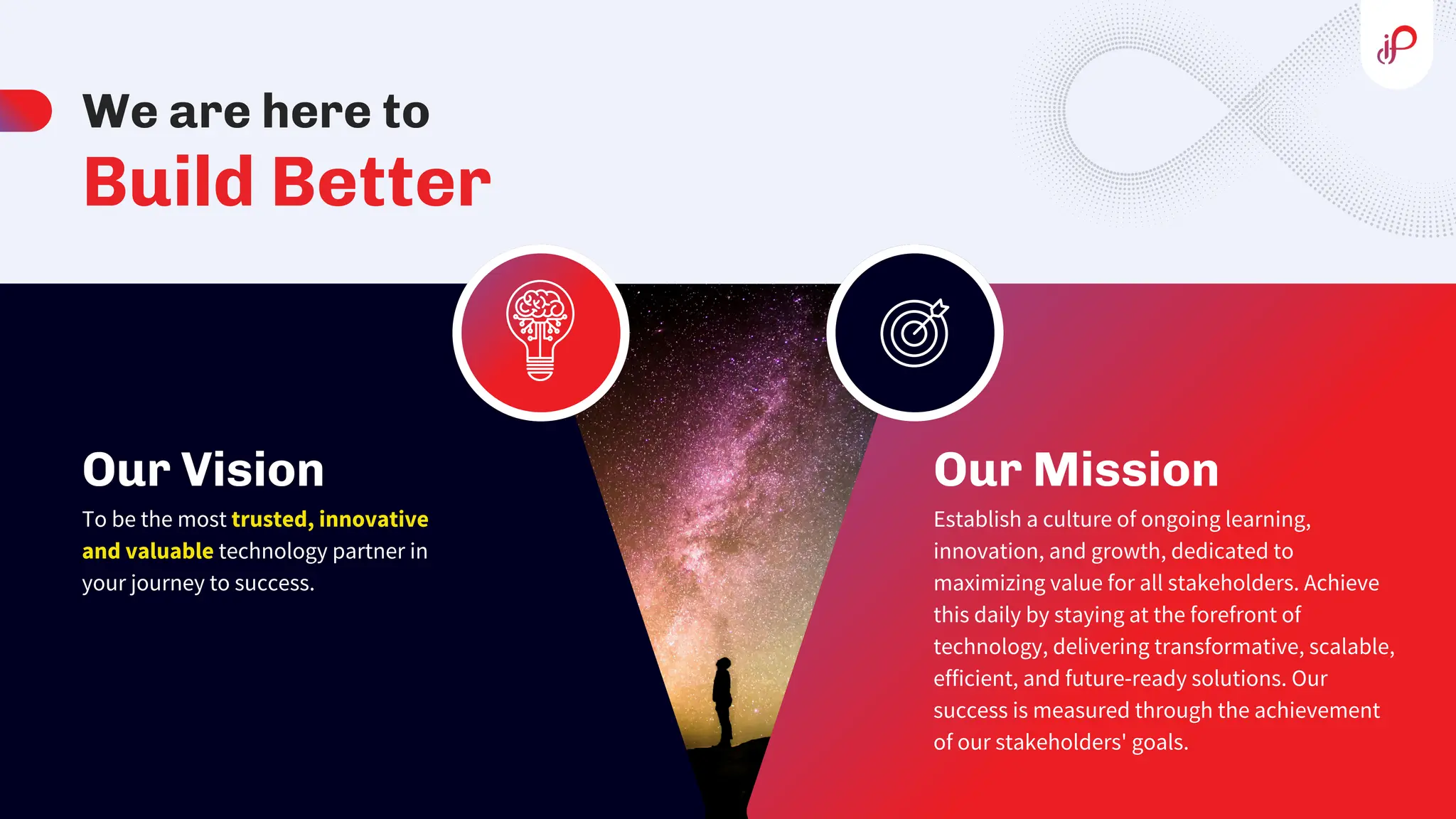 iP

We are here to
Build Better

Our Vision
To be the most trusted, innovative and valuable technology partner in your journey to success.

Our Mission
Establish a culture of ongoing learning, innovation, and growth, dedicated to maximizing value for all stakeholders. Achieve this daily by staying at the forefront of technology, delivering transformative, scalable, efficient, and future-ready solutions. Our success is measured through the achievement of our stakeholders' goals.